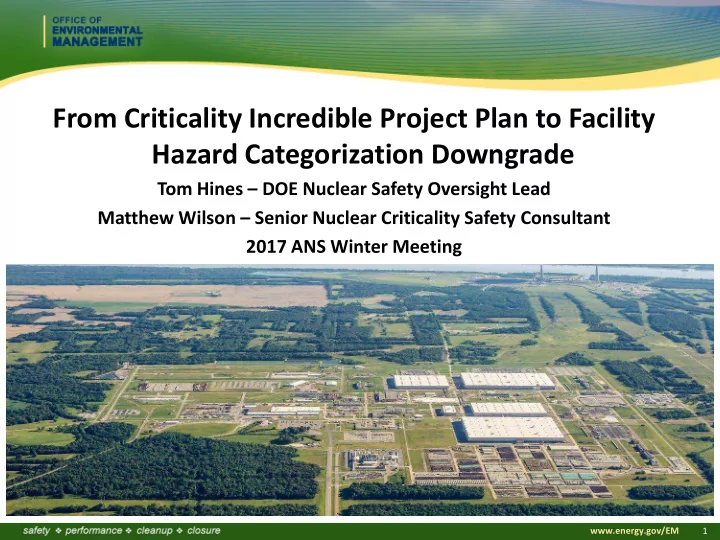 OFFICE OF
ENVIRONMENTAL
MANAGEMENT

From Criticality Incredible Project Plan to Facility Hazard Categorization Downgrade

Tom Hines – DOE Nuclear Safety Oversight Lead

Matthew Wilson – Senior Nuclear Criticality Safety Consultant

2017 ANS Winter Meeting

safety ❖ performance ❖ cleanup ❖ closure

www.energy.gov/EM 1